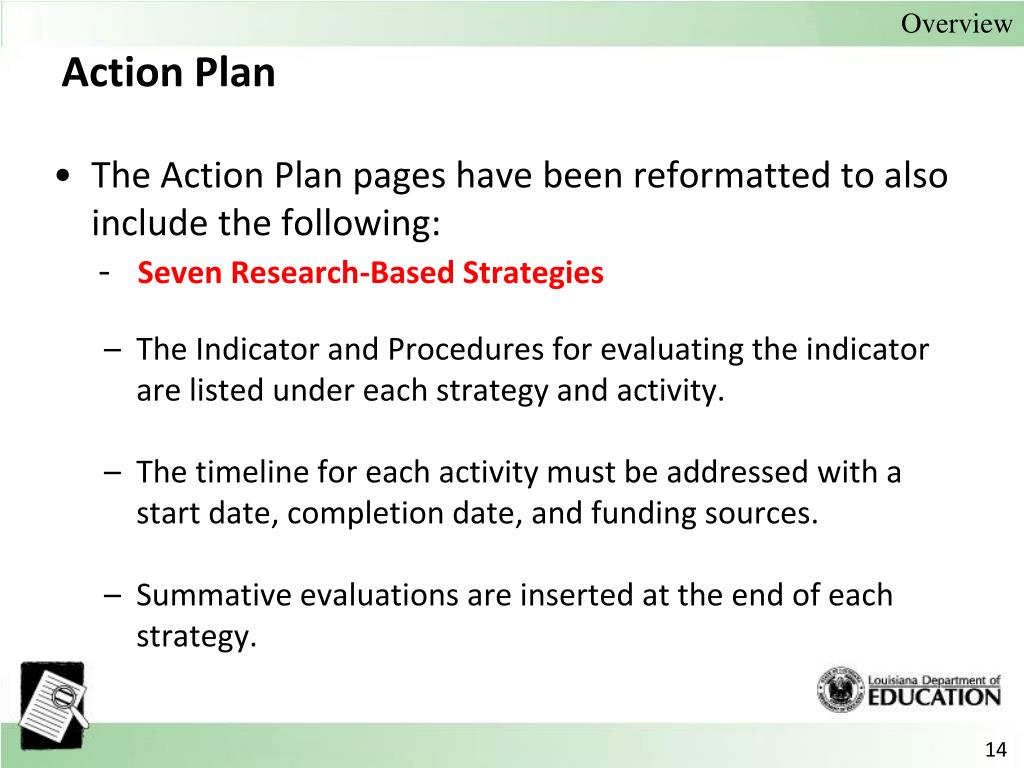 Overview

Action Plan

• The Action Plan pages have been reformatted to also include the following:
- Seven Research-Based Strategies

– The Indicator and Procedures for evaluating the indicator are listed under each strategy and activity.

– The timeline for each activity must be addressed with a start date, completion date, and funding sources.

– Summative evaluations are inserted at the end of each strategy.

Louisiana Department of EDUCATION

14